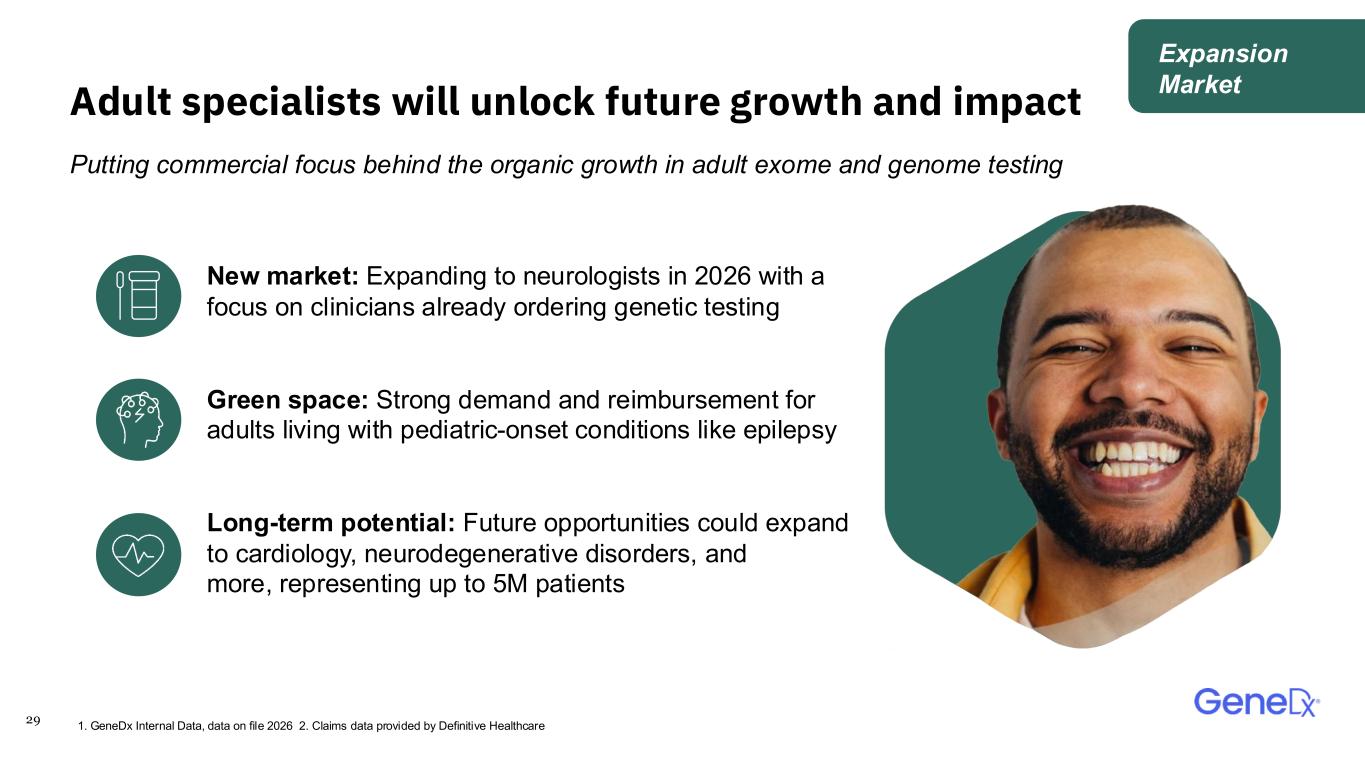 Expansion Market

Adult specialists will unlock future growth and impact

Putting commercial focus behind the organic growth in adult exome and genome testing

New market: Expanding to neurologists in 2026 with a focus on clinicians already ordering genetic testing

Green space: Strong demand and reimbursement for adults living with pediatric-onset conditions like epilepsy

Long-term potential: Future opportunities could expand to cardiology, neurodegenerative disorders, and more, representing up to 5M patients

29

1. GeneDx Internal Data, data on file 2026 2. Claims data provided by Definitive Healthcare

GeneDx